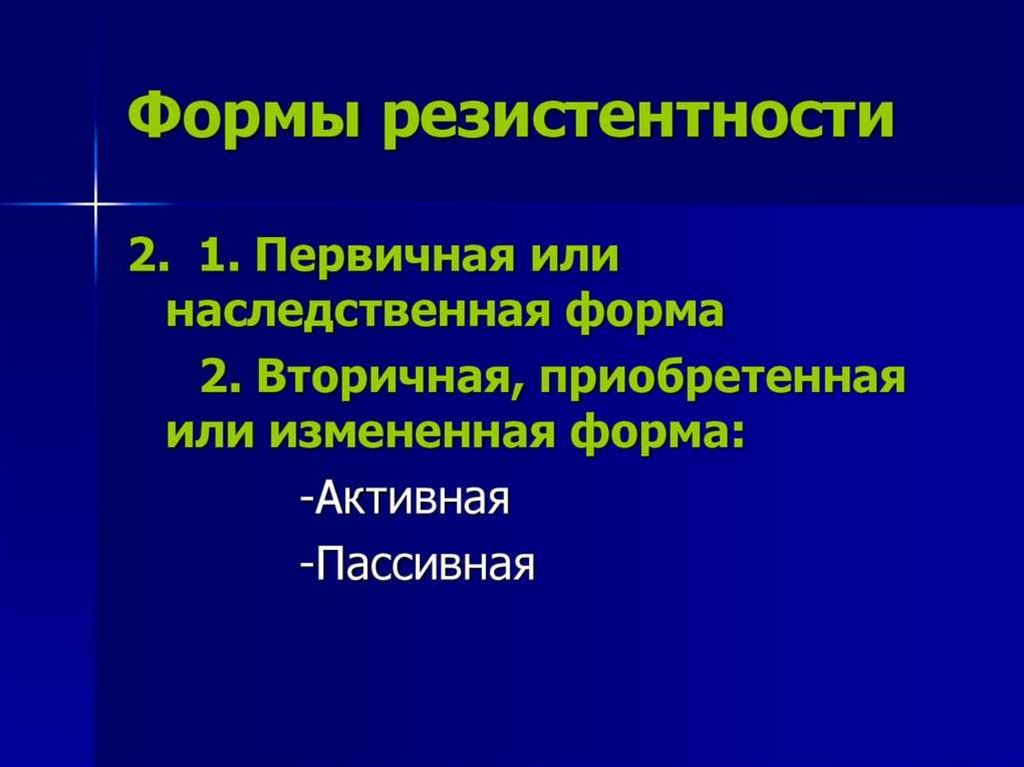 Формы резистентности

2. 1. Первичная или наследственная форма

2. Вторичная, приобретенная или измененная форма:

-Активная

-Пассивная